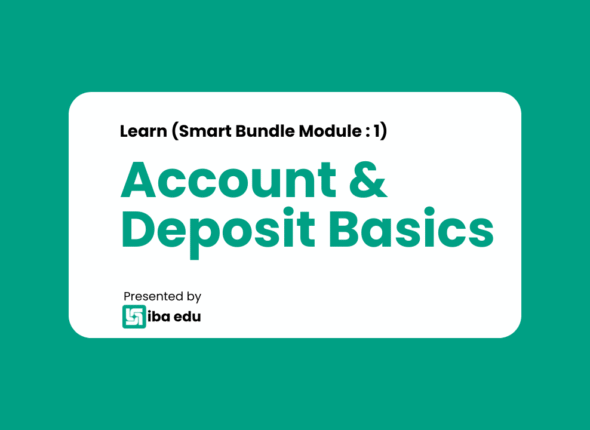 Learn (Smart Bundle Module : 1)

Account & Deposit Basics

Presented by

iba edu